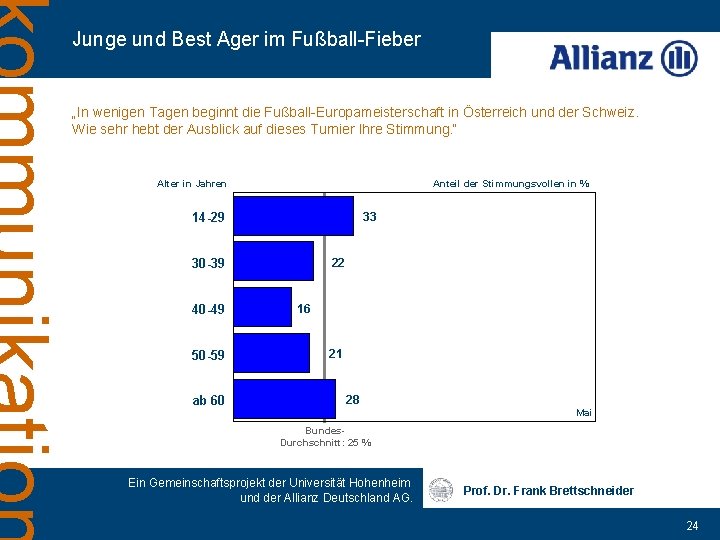 kommunikation

Junge und Best Ager im Fußball-Fieber

Allianz

„In wenigen Tagen beginnt die Fußball-Europameisterschaft in Österreich und der Schweiz. Wie sehr hebt der Ausblick auf dieses Turnier Ihre Stimmung."

Alter in Jahren

Anteil der Stimmungsvollen in %

14-29 33

30-39 22

40-49 16

50-59 21

ab 60 28

Mai

Bundes-Durchschnitt: 25 %

Ein Gemeinschaftsprojekt der Universität Hohenheim und der Allianz Deutschland AG.

Prof. Dr. Frank Brettschneider

24